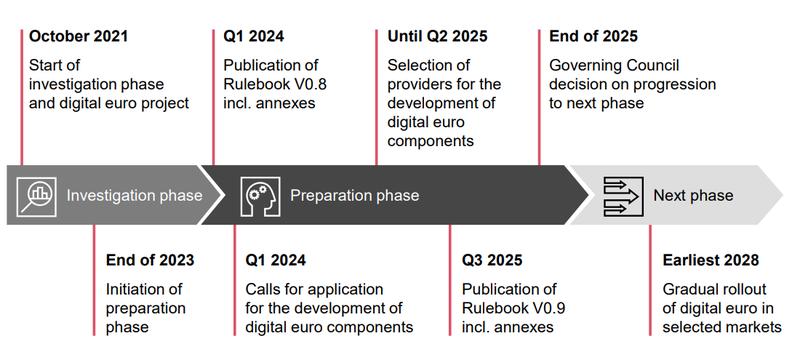 October 2021
Start of investigation phase and digital euro project

Q1 2024
Publication of Rulebook V0.8 incl. annexes

Until Q2 2025
Selection of providers for the development of digital euro components

End of 2025
Governing Council decision on progression to next phase

Investigation phase

Preparation phase

Next phase

End of 2023
Initiation of preparation phase

Q1 2024
Calls for application for the development of digital euro components

Q3 2025
Publication of Rulebook V0.9 incl. annexes

Earliest 2028
Gradual rollout of digital euro in selected markets